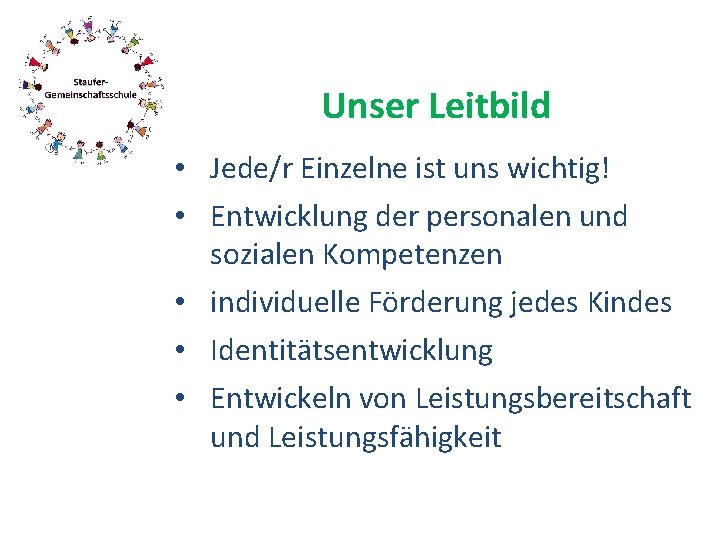 Staufer-Gemeinschaftsschule

Unser Leitbild

• Jede/r Einzelne ist uns wichtig!
• Entwicklung der personalen und sozialen Kompetenzen
• individuelle Förderung jedes Kindes
• Identitätsentwicklung
• Entwickeln von Leistungsbereitschaft und Leistungsfähigkeit